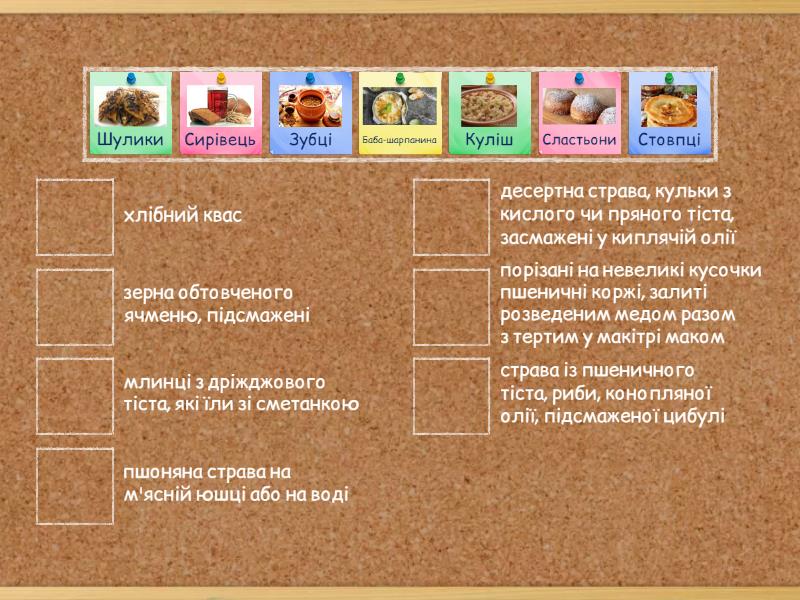 Шулики
Сирівець
Зубці
Баба-шарпанина
Куліш
Сластьони
Стовпці

хлібний квас

зерна обтовченого ячменю, підсмажені

млинці з дріжджового тіста, які їли зі сметанкою

пшоняна страва на м'ясній юшці або на воді

десертна страва, кульки з кислого чи пряного тіста, засмажені у киплячій олії

порізані на невеликі кусочки пшеничні коржі, залиті розведеним медом разом з тертим у макітрі маком

страва із пшеничного тіста, риби, конопляної олії, підсмаженої цибулі